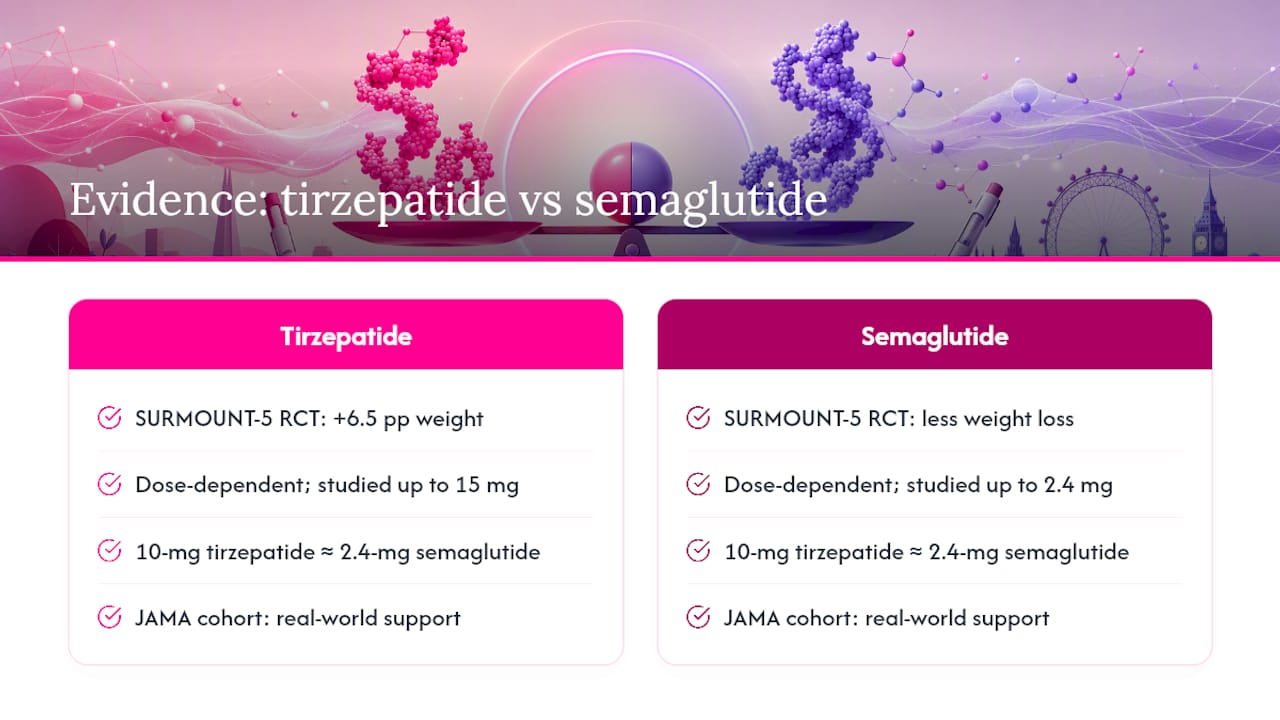 Evidence: tirzepatide vs semaglutide

Tirzepatide

SURMOUNT-5 RCT: +6.5 pp weight

Dose-dependent; studied up to 15 mg

10-mg tirzepatide ≈ 2.4-mg semaglutide

JAMA cohort: real-world support

Semaglutide

SURMOUNT-5 RCT: less weight loss

Dose-dependent; studied up to 2.4 mg

10-mg tirzepatide ≈ 2.4-mg semaglutide

JAMA cohort: real-world support